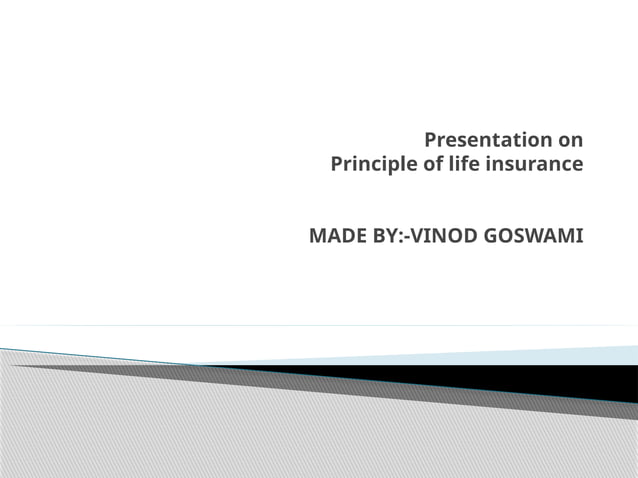 Presentation on
Principle of life insurance

MADE BY:-VINOD GOSWAMI